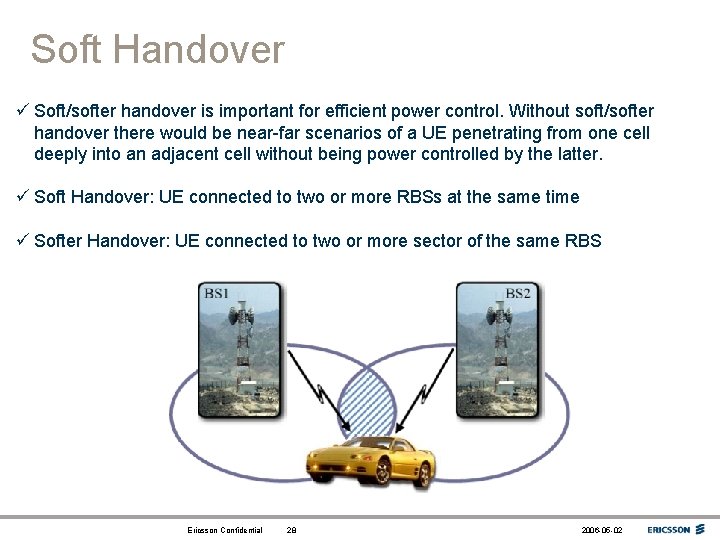 Soft Handover

✓ Soft/softer handover is important for efficient power control. Without soft/softer handover there would be near-far scenarios of a UE penetrating from one cell deeply into an adjacent cell without being power controlled by the latter.

✓ Soft Handover: UE connected to two or more RBSs at the same time

✓ Softer Handover: UE connected to two or more sector of the same RBS

BS1

BS2

Ericsson Confidential 28 2006-05-02 ERICSSON